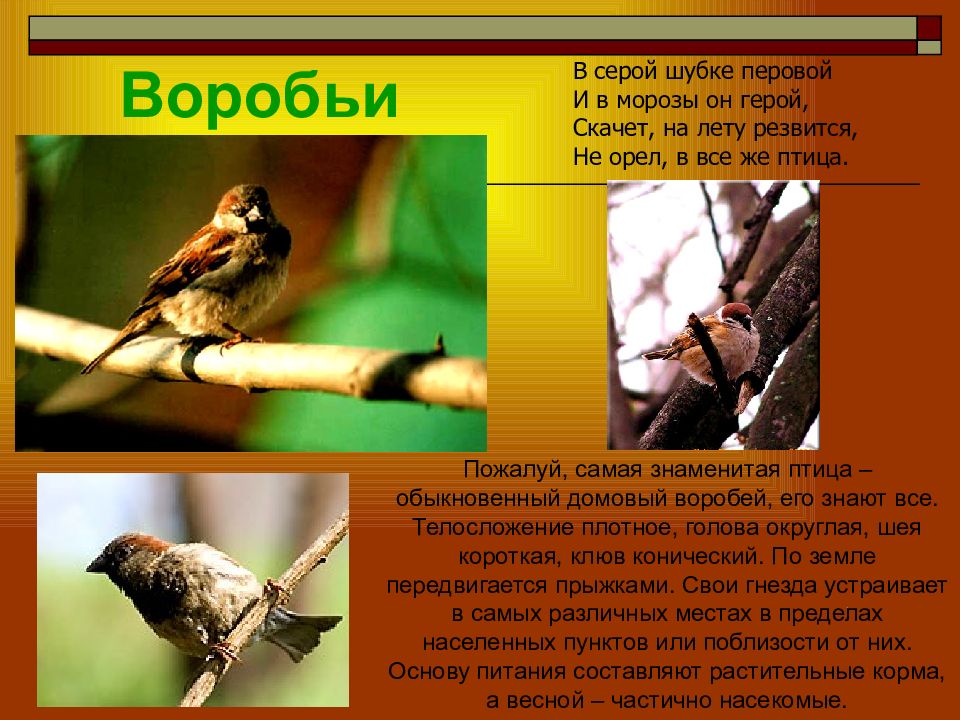 Воробьи

В серой шубке перовой
И в морозы он герой,
Скачет, на лету резвится,
Не орел, в все же птица.

Пожалуй, самая знаменитая птица – обыкновенный домовый воробей, его знают все. Телосложение плотное, голова округлая, шея короткая, клюв конический. По земле передвигается прыжками. Свои гнезда устраивает в самых различных местах в пределах населенных пунктов или поблизости от них. Основу питания составляют растительные корма, а весной – частично насекомые.